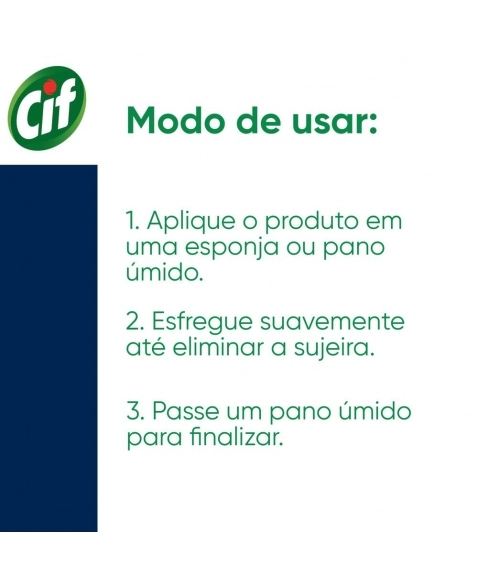 Cif

Modo de usar:

1. Aplique o produto em uma esponja ou pano úmido.

2. Esfregue suavemente até eliminar a sujeira.

3. Passe um pano úmido para finalizar.